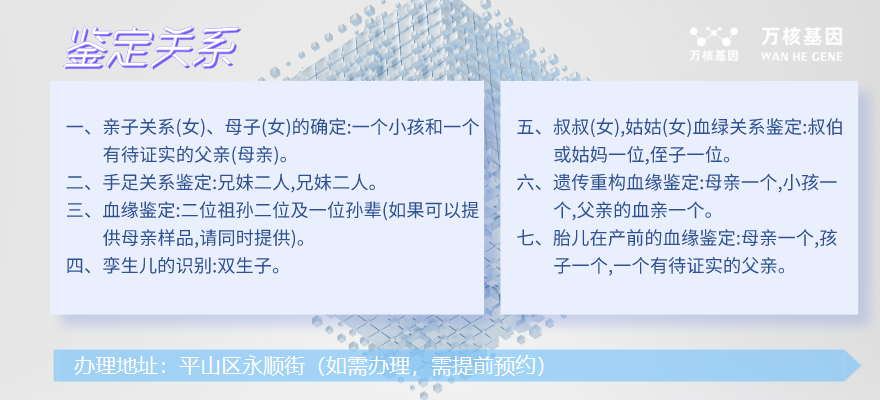 鉴定关系

万核基因
万核基因
WAN HE GENE

一、亲子关系(女)、母子(女)的确定:一个小孩和一个有待证实的父亲(母亲)。
二、手足关系鉴定:兄妹二人,兄妹二人。
三、血缘鉴定:二位祖孙二位及一位孙辈(如果可以提供母亲样品,请同时提供)。
四、孪生儿的识别:双生子。

五、叔叔(女),姑姑(女)血绿关系鉴定:叔伯或姑妈一位,侄子一位。
六、遗传重构血缘鉴定:母亲一个,小孩一个,父亲的血亲一个。
七、胎儿在产前的血缘鉴定:母亲一个,孩子一个,一个有待证实的父亲。

办理地址：平山区永顺街（如需办理，需提前预约）